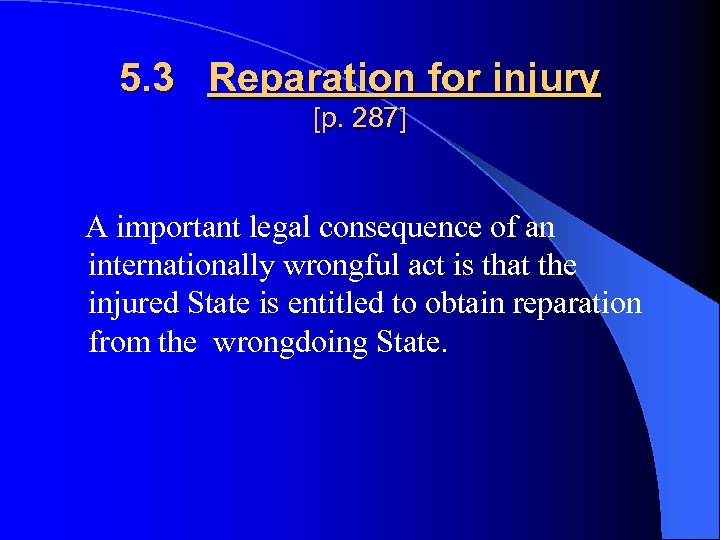 5.3 Reparation for injury
[p. 287]

A important legal consequence of an internationally wrongful act is that the injured State is entitled to obtain reparation from the wrongdoing State.